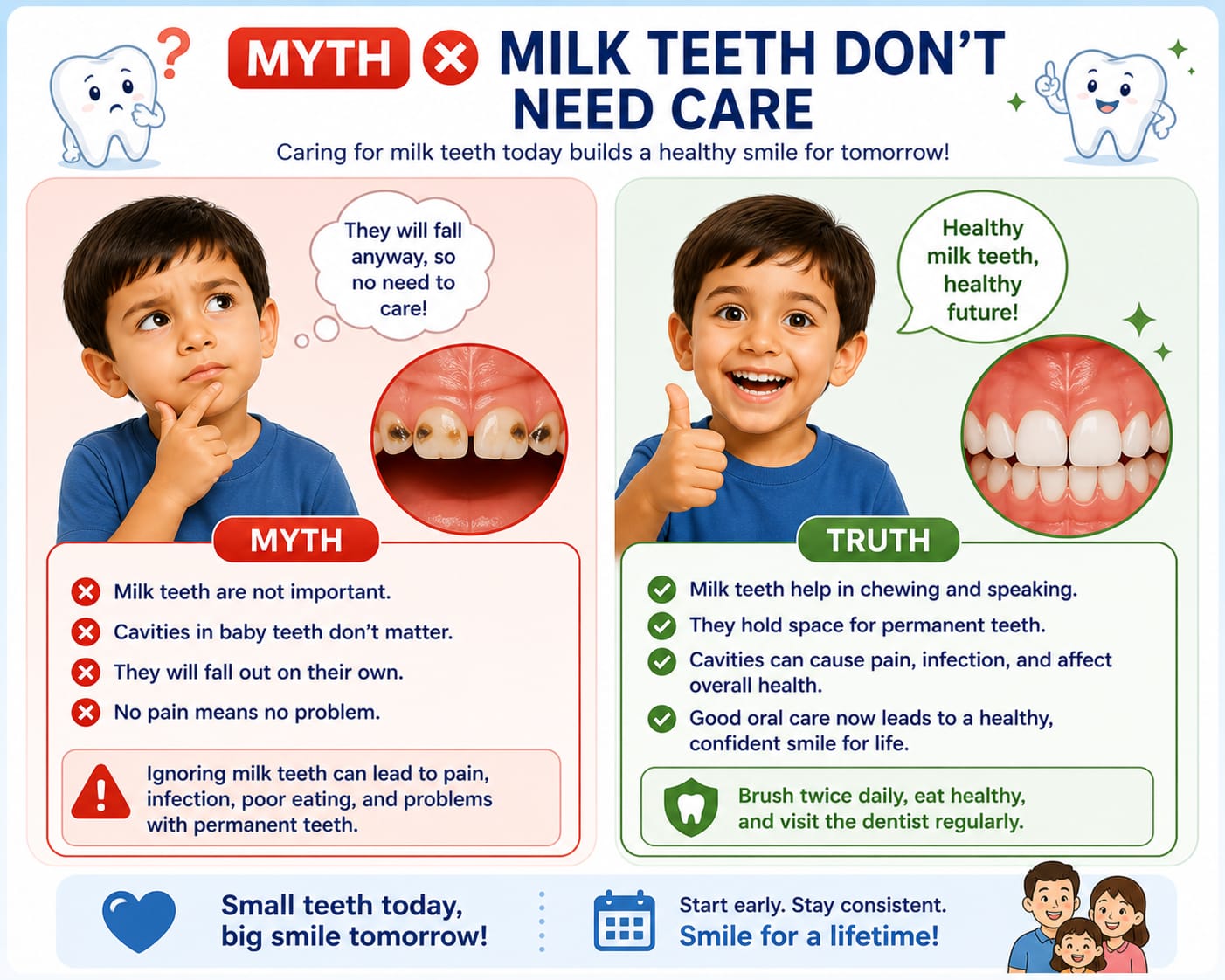 MYTH MILK TEETH DON'T NEED CARE

Caring for milk teeth today builds a healthy smile for tomorrow!

They will fall anyway, so no need to care!

MYTH

Milk teeth are not important.
Cavities in baby teeth don't matter.
They will fall out on their own.
No pain means no problem.

Ignoring milk teeth can lead to pain, infection, poor eating, and problems with permanent teeth.

Healthy milk teeth, healthy future!

TRUTH

Milk teeth help in chewing and speaking.
They hold space for permanent teeth.
Cavities can cause pain, infection, and affect overall health.
Good oral care now leads to a healthy, confident smile for life.

Brush twice daily, eat healthy, and visit the dentist regularly.

Small teeth today, big smile tomorrow!

Start early. Stay consistent.
Smile for a lifetime!